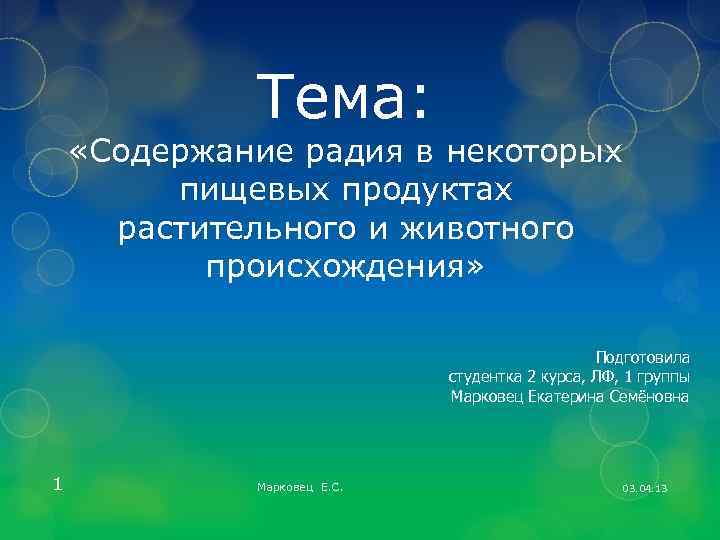 Тема:
«Содержание радия в некоторых пищевых продуктах растительного и животного происхождения»

Подготовила
студентка 2 курса, ЛФ, 1 группы
Марковец Екатерина Семёновна

1

Марковец Е.С.

03.04.13